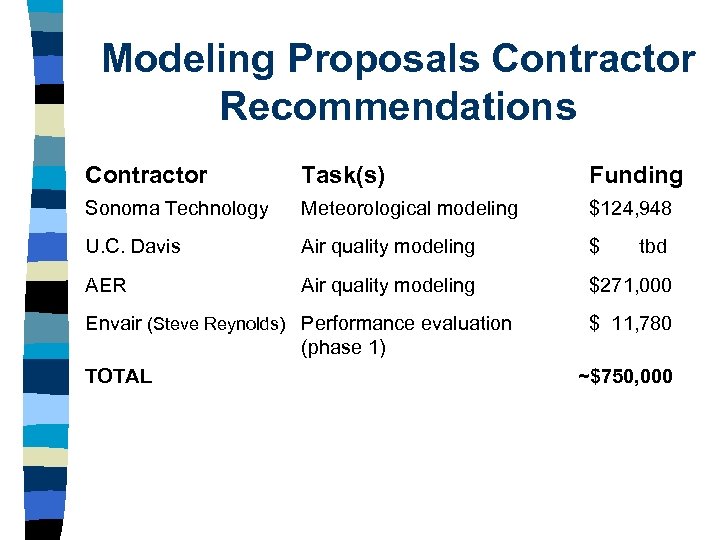 Modeling Proposals Contractor Recommendations

| Contractor | Task(s) | Funding |
|---|---|---|
| Sonoma Technology | Meteorological modeling | \$124,948 |
| U.C. Davis | Air quality modeling | \$ tbd |
| AER | Air quality modeling | \$271,000 |
| Envair (Steve Reynolds) | Performance evaluation (phase 1) | \$ 11,780 |
| TOTAL | | ~\$750,000 |